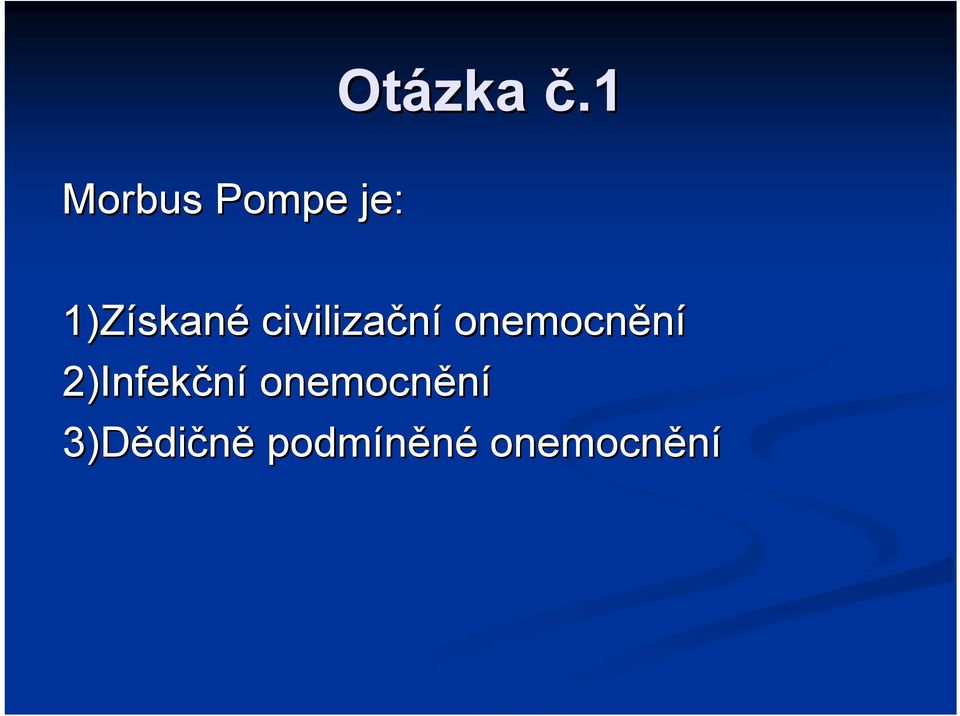 Otázka č.1

Morbus Pompe je:

1)Získané civilizační onemocnění
2)Infekční onemocnění
3)Dědičně podmíněné onemocnění